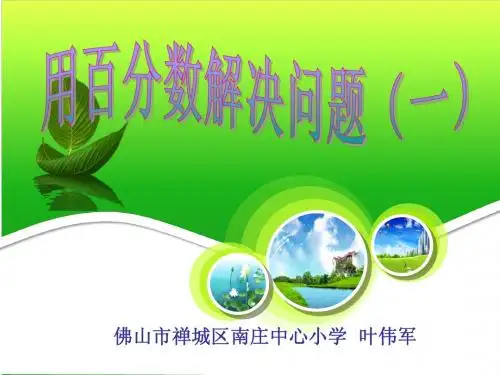 用百分数解决问题（一）

佛山市禅城区南庄中心小学 叶伟军